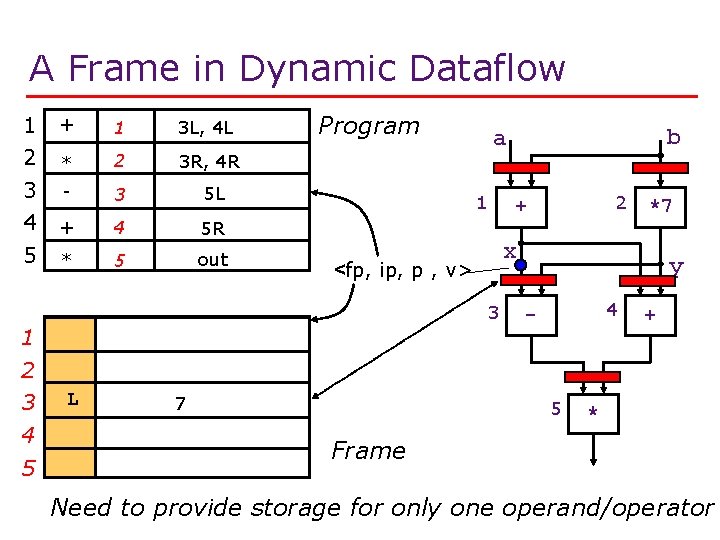 A Frame in Dynamic Dataflow

| 1 | + | 1 | 3L, 4L |
|---|---|---|---|
| 2 | * | 2 | 3R, 4R |
| 3 | - | 3 | 5L |
| 4 | + | 4 | 5R |
| 5 | * | 5 | out |

Program

<fp, ip, p , v>

| 1 | | |
|---|---|---|
| 2 | | |
| 3 | L | 7 |
| 4 | | |
| 5 | | |

Frame

a b
1 +
2 *7
x
y
3 -
4 +
5 *

Need to provide storage for only one operand/operator